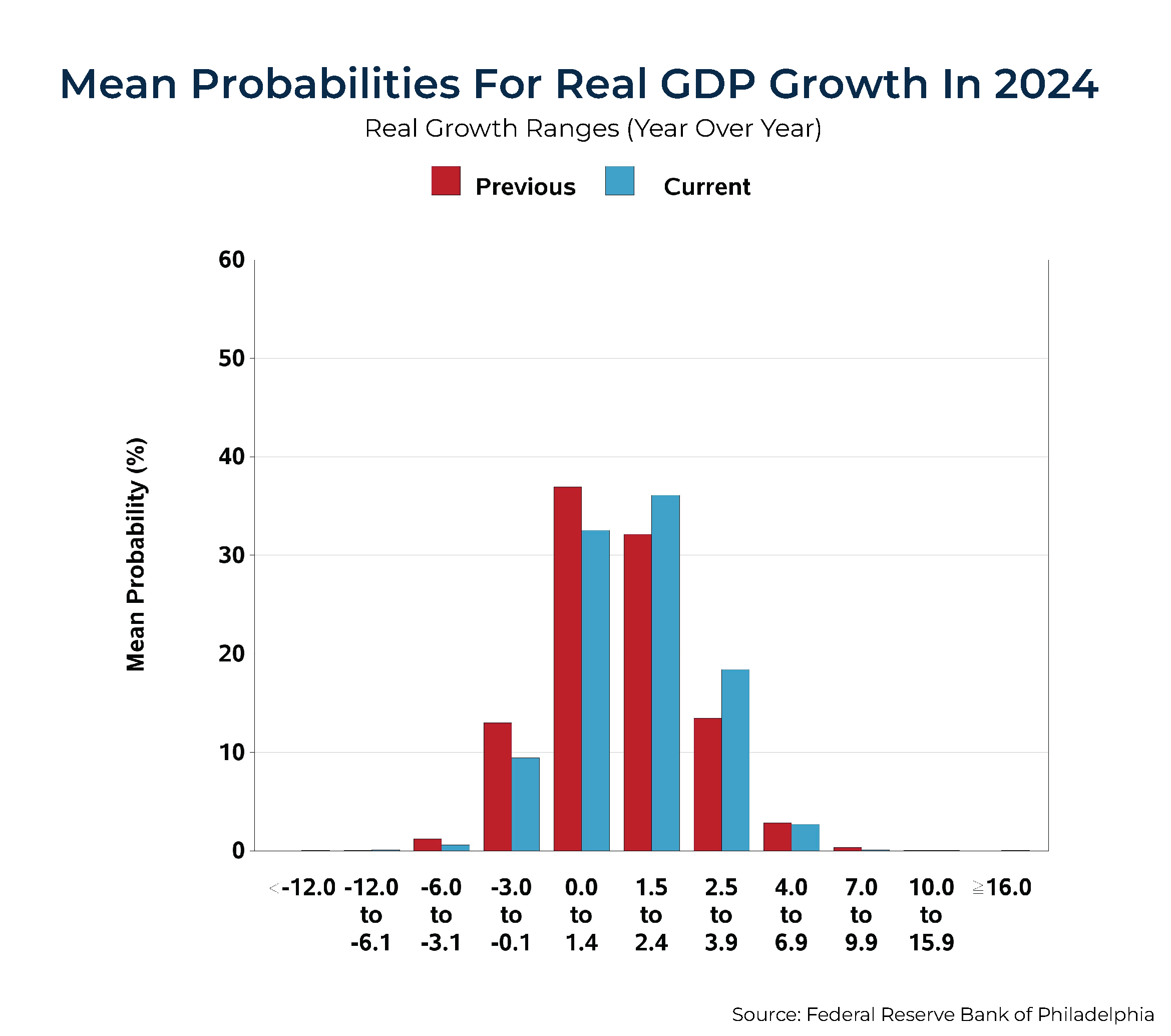 Mean Probabilities For Real GDP Growth In 2024
Real Growth Ranges (Year Over Year)

Previous Current

Mean Probability (%)

60
50
40
30
20
10
0

<-12.0
-12.0 to -6.1
-6.0 to -3.1
-3.0 to -0.1
0.0 to 1.4
1.5 to 2.4
2.5 to 3.9
4.0 to 6.9
7.0 to 9.9
10.0 to 15.9
≥16.0

Source: Federal Reserve Bank of Philadelphia